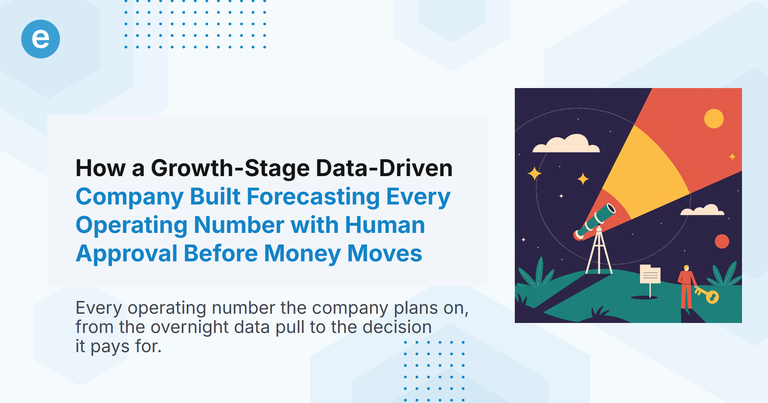 e

How a Growth-Stage Data-Driven Company Built Forecasting Every Operating Number with Human Approval Before Money Moves

Every operating number the company plans on, from the overnight data pull to the decision it pays for.